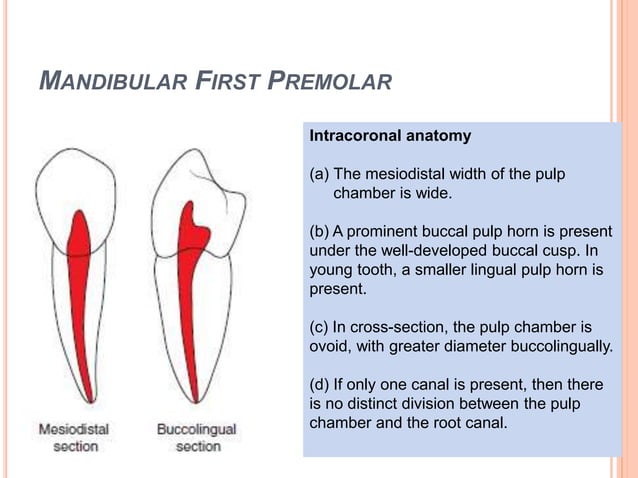 MANDIBULAR FIRST PREMOLAR

Mesiodistal section

Buccolingual section

Intracoronal anatomy

(a) The mesiodistal width of the pulp chamber is wide.

(b) A prominent buccal pulp horn is present under the well-developed buccal cusp. In young tooth, a smaller lingual pulp horn is present.

(c) In cross-section, the pulp chamber is ovoid, with greater diameter buccolingually.

(d) If only one canal is present, then there is no distinct division between the pulp chamber and the root canal.